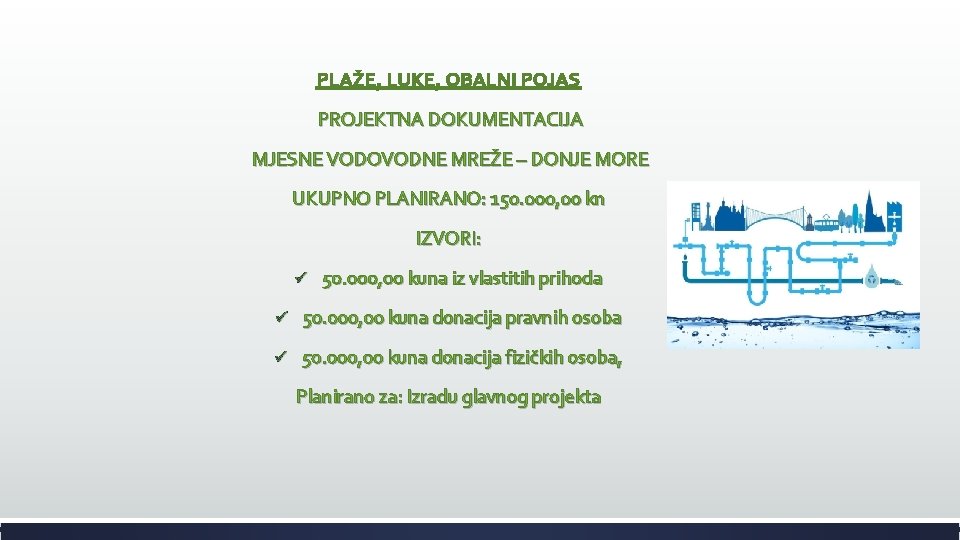 PLAŽE, LUKE, OBALNI POJAS

PROJEKTNA DOKUMENTACIJA

MJESNE VODOVODNE MREŽE – DONJE MORE

UKUPNO PLANIRANO: 150.000,00 kn

IZVORI:

✓ 50.000,00 kuna iz vlastitih prihoda

✓ 50.000,00 kuna donacija pravnih osoba

✓ 50.000,00 kuna donacija fizičkih osoba,

Planirano za: Izradu glavnog projekta